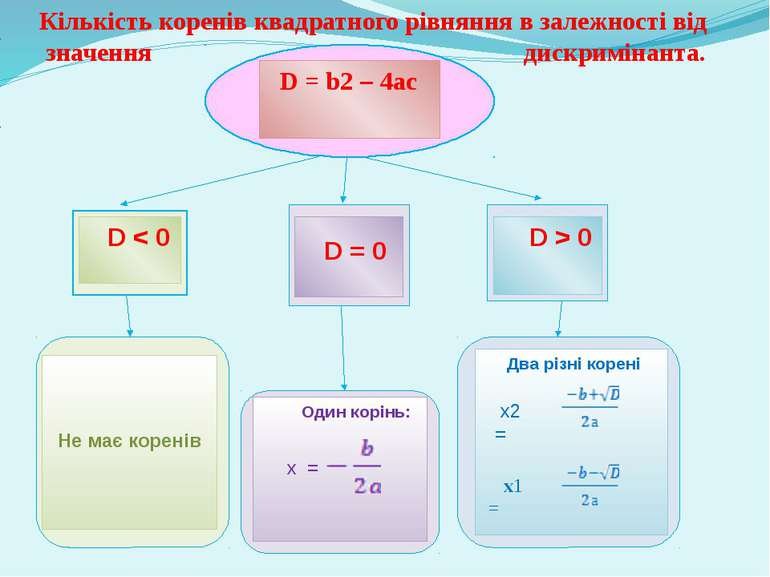 Кількість коренів квадратного рівняння в залежності від значення дискримінанта.

D = b2 – 4ac

D < 0

D = 0

D > 0

Не має коренів

Один корінь:

x = $-\frac{b}{2a}$

Два різні корені

x2 = $\frac{-b+\sqrt{D}}{2a}$

x1 = $\frac{-b-\sqrt{D}}{2a}$